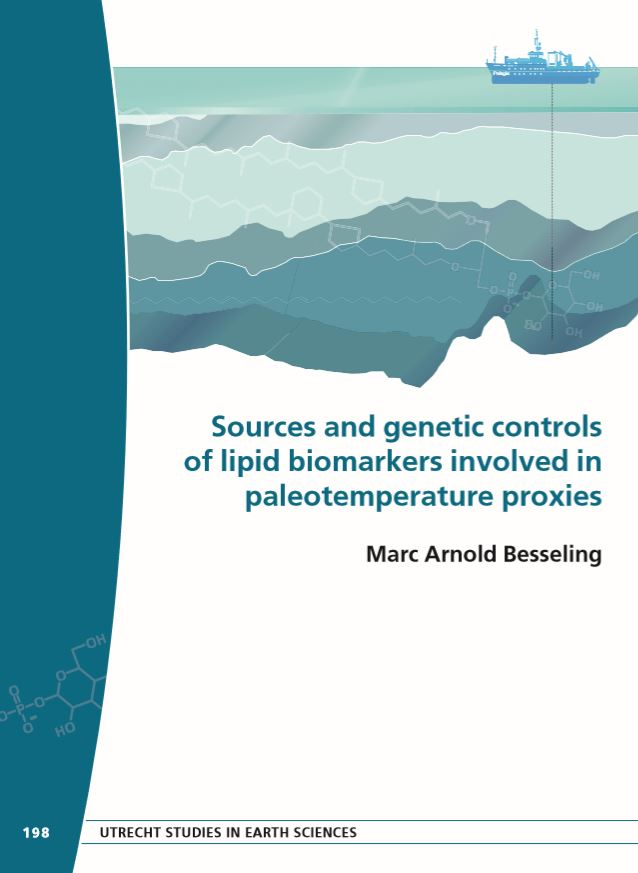 Sources and genetic controls of lipid biomarkers involved in paleotemperature proxies

Marc Arnold Besseling

198

UTRECHT STUDIES IN EARTH SCIENCES